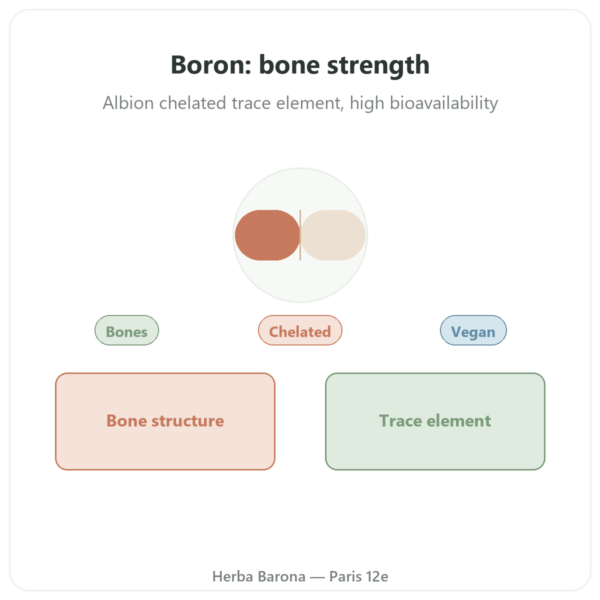 Boron: bone strength

Albion chelated trace element, high bioavailability

Bones

Chelated

Vegan

Bone structure

Trace element

Herba Barona — Paris 12e